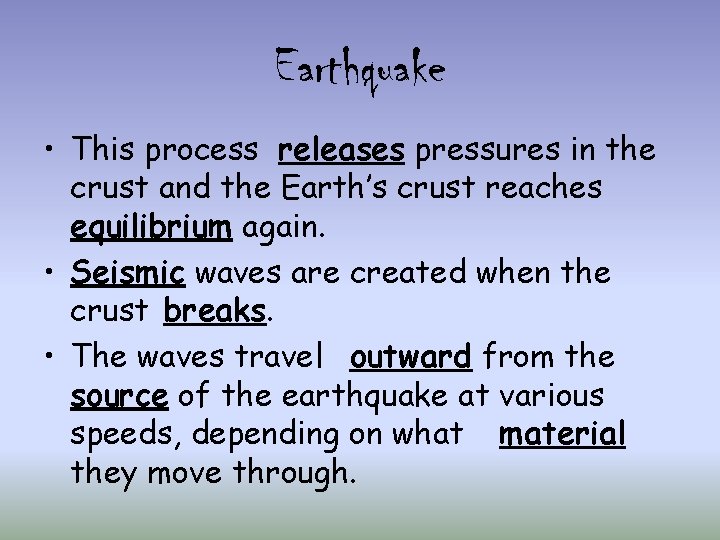 Earthquake

• This process releases pressures in the crust and the Earth's crust reaches equilibrium again.

• Seismic waves are created when the crust breaks.

• The waves travel outward from the source of the earthquake at various speeds, depending on what material they move through.